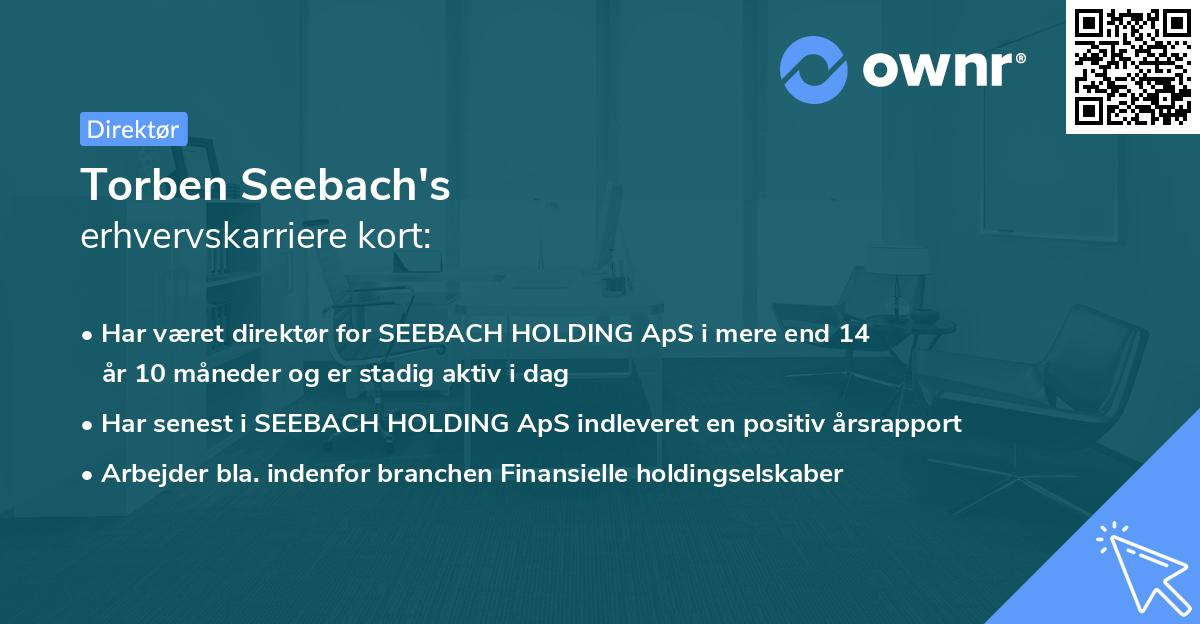 ownr®

Direktør

Torben Seebach's
erhvervskarriere kort:

• Har været direktør for SEEBACH HOLDING ApS i mere end 14 år 10 måneder og er stadig aktiv i dag
• Har senest i SEEBACH HOLDING ApS indleveret en positiv årsrapport
• Arbejder bla. indenfor branchen Finansielle holdingselskaber